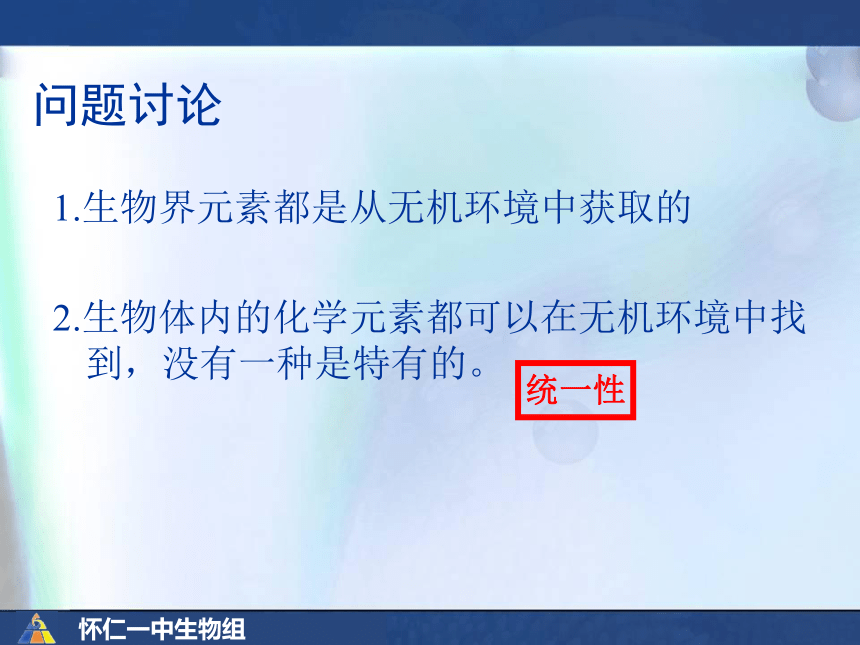 问题讨论

1.生物界元素都是从无机环境中获取的

2.生物体内的化学元素都可以在无机环境中找到，没有一种是特有的。

统一性

怀仁一中生物组